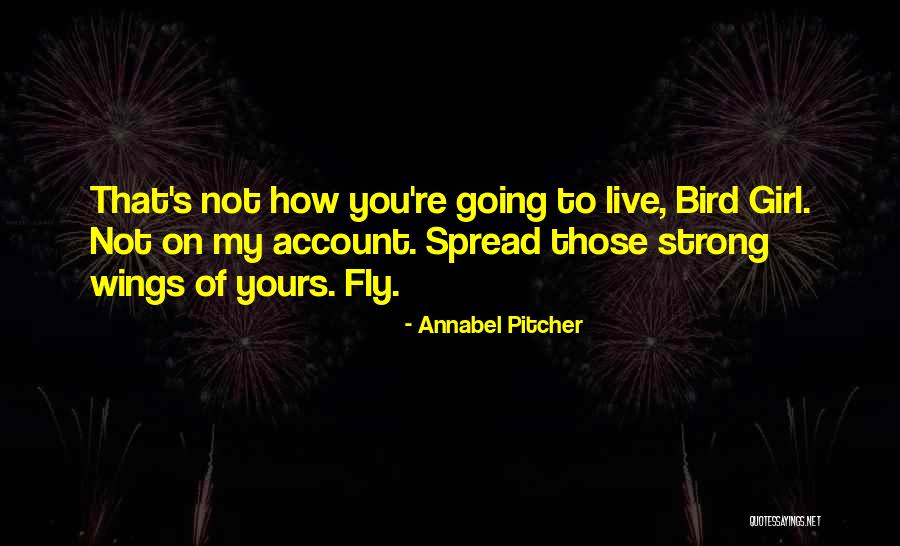 That's not how you're going to live, Bird Girl. Not on my account. Spread those strong wings of yours. Fly.

- Annabel Pitcher

QUOTESSAYINGS.NET